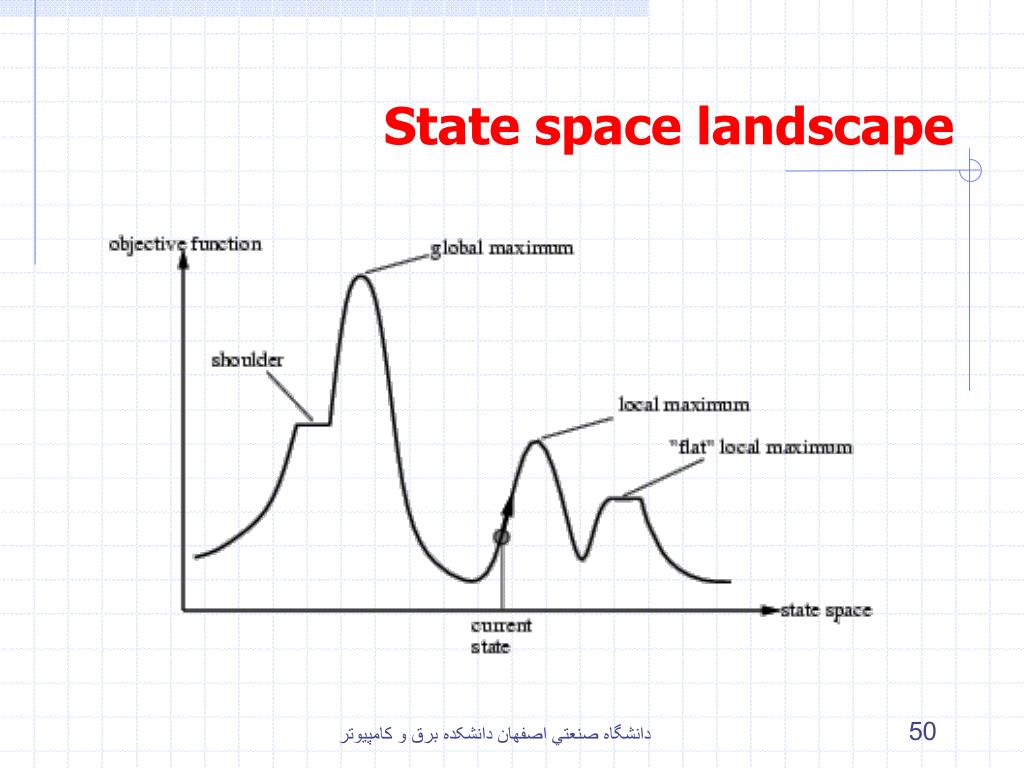 State space landscape

objective function

global maximum

shoulder

local maximum

"flat" local maximum

state space

current state

دانشگاه صنعتي اصفهان دانشكده برق و كامپيوتر

50